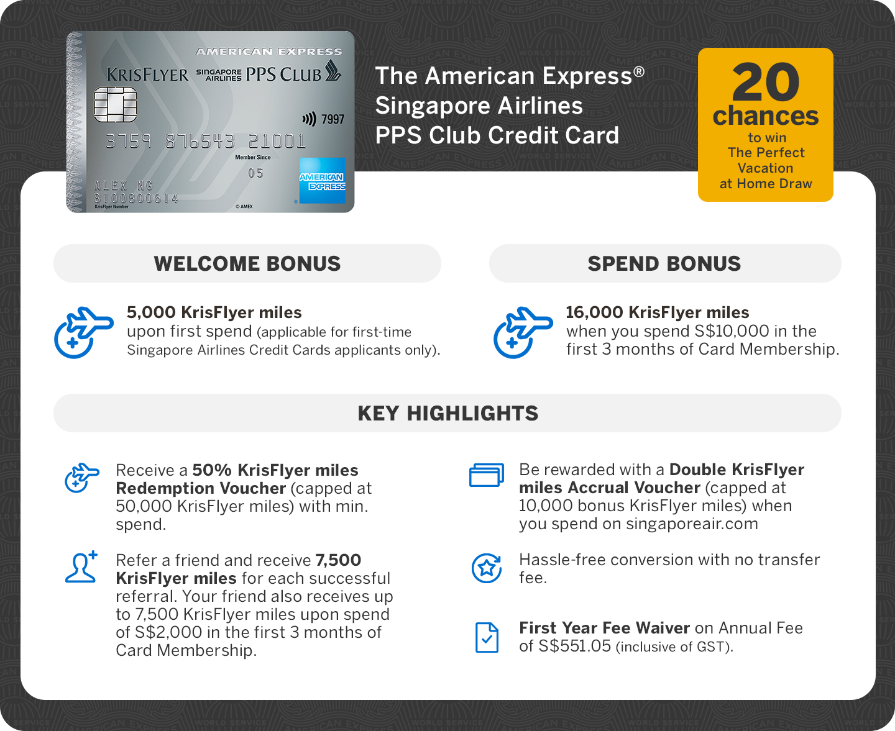 AMERICAN EXPRESS
KRISFLYER SINGAPORE AIRLINES PPS CLUB
7997
3759 876543 21001
Member Since
05
ALEX NG
8100800614
KrisFlyer Number
© AMEX
AMERICAN EXPRESS

The American Express®
Singapore Airlines
PPS Club Credit Card

20 chances
to win
The Perfect Vacation
at Home Draw

WELCOME BONUS

5,000 KrisFlyer miles
upon first spend (applicable for first-time Singapore Airlines Credit Cards applicants only).

SPEND BONUS

16,000 KrisFlyer miles
when you spend S$10,000 in the first 3 months of Card Membership.

KEY HIGHLIGHTS

Receive a 50% KrisFlyer miles Redemption Voucher (capped at 50,000 KrisFlyer miles) with min. spend.

Refer a friend and receive 7,500 KrisFlyer miles for each successful referral. Your friend also receives up to 7,500 KrisFlyer miles upon spend of S$2,000 in the first 3 months of Card Membership.

Be rewarded with a Double KrisFlyer miles Accrual Voucher (capped at 10,000 bonus KrisFlyer miles) when you spend on singaporeair.com

Hassle-free conversion with no transfer fee.

First Year Fee Waiver on Annual Fee of S$551.05 (inclusive of GST).